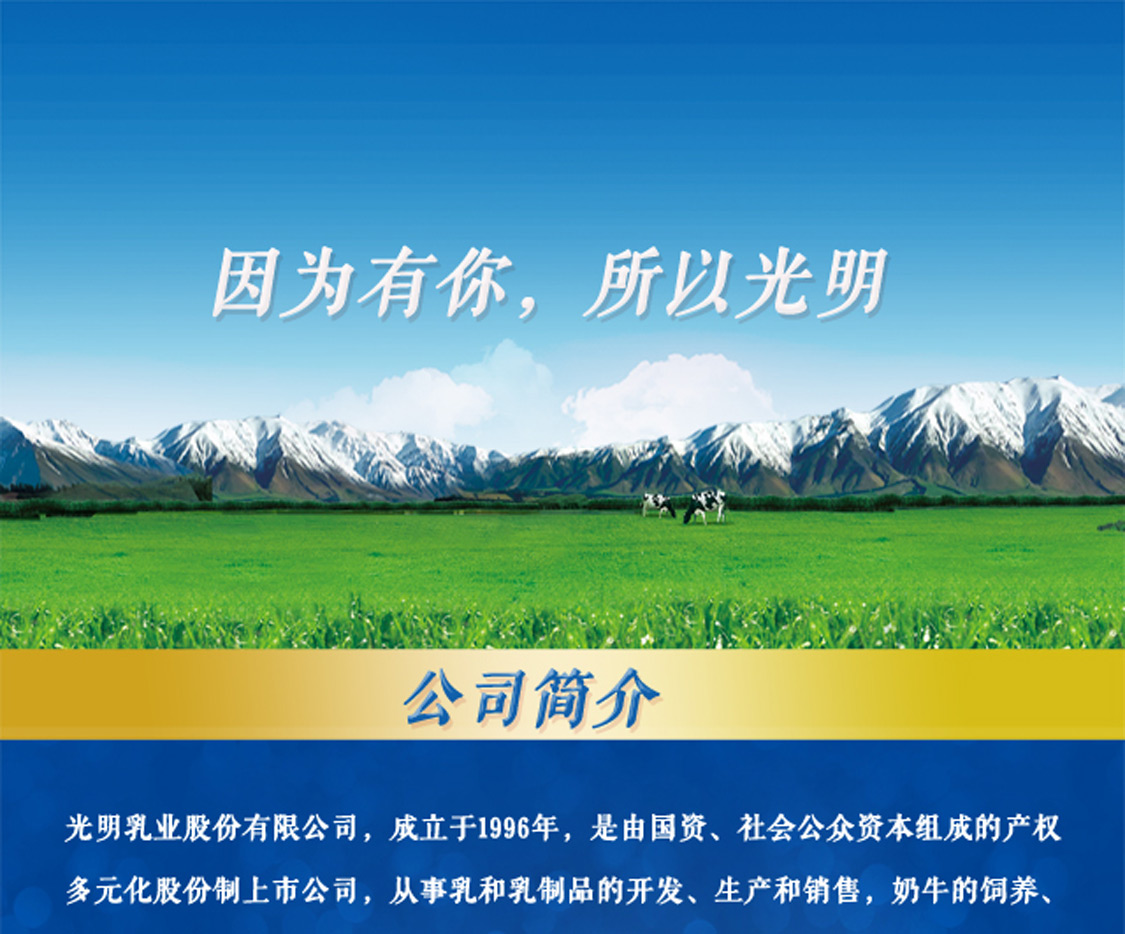 因为有你，所以光明

公司简介

光明乳业股份有限公司，成立于1996年，是由国资、社会公众资本组成的产权多元化股份制上市公司，从事乳和乳制品的开发、生产和销售，奶牛的饲养、